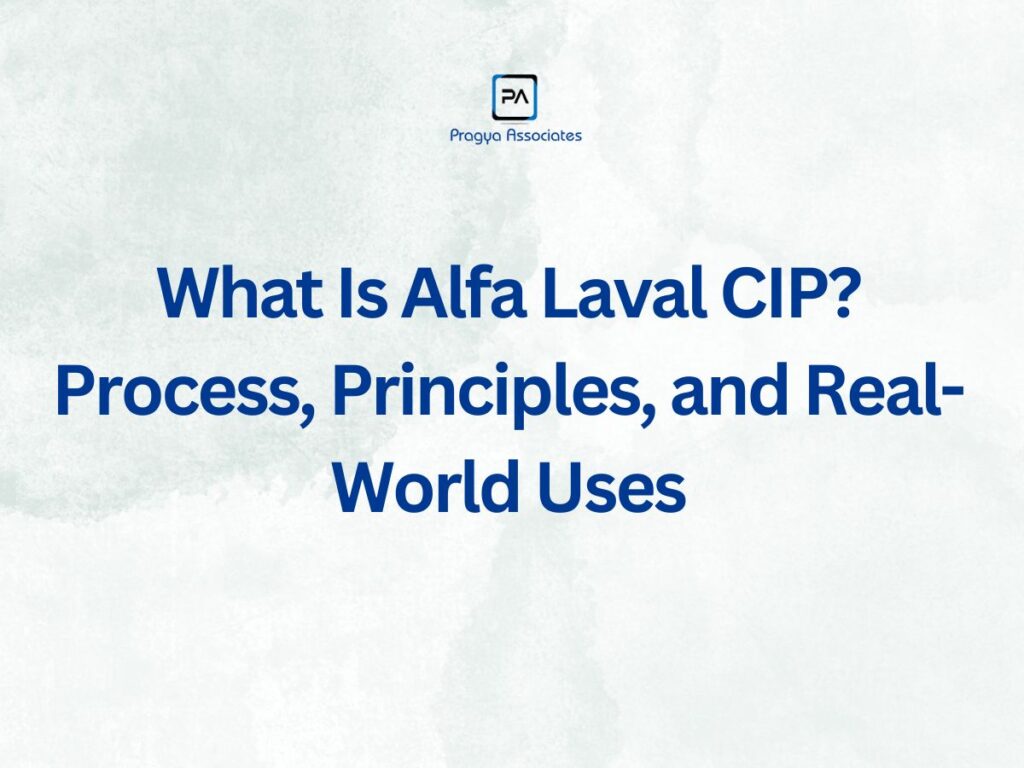 PA
Pragya Associates

What Is Alfa Laval CIP? Process, Principles, and Real-World Uses